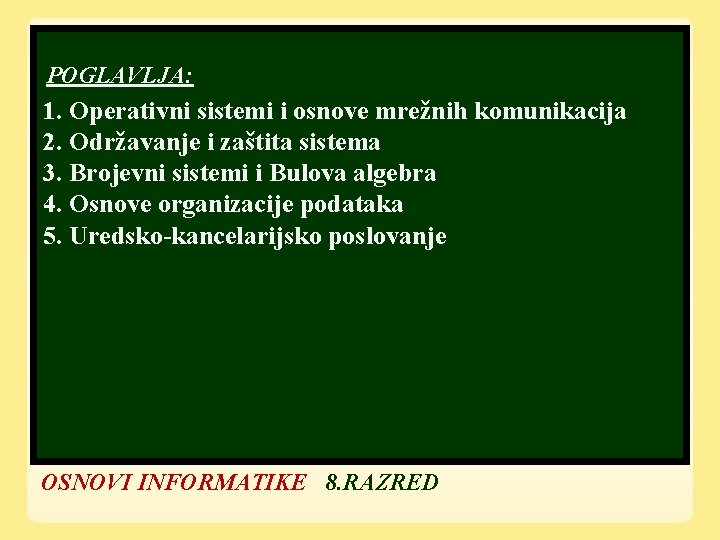 POGLAVLJA:

1. Operativni sistemi i osnove mrežnih komunikacija
2. Održavanje i zaštita sistema
3. Brojevni sistemi i Bulova algebra
4. Osnove organizacije podataka
5. Uredsko-kancelarijsko poslovanje

OSNOVI INFORMATIKE 8.RAZRED